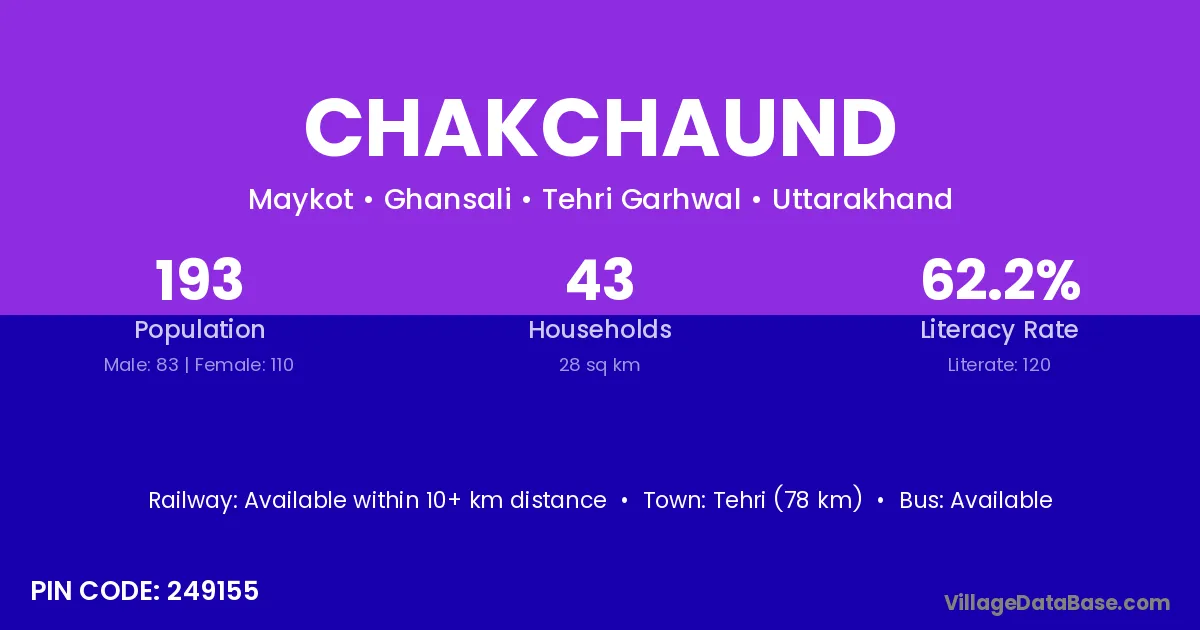 CHAKCHAUND

Maykot • Ghansali • Tehri Garhwal • Uttarakhand

193
Population
Male: 83 | Female: 110

43
Households
28 sq km

62.2%
Literacy Rate
Literate: 120

Railway: Available within 10+ km distance • Town: Tehri (78 km) • Bus: Available

PIN CODE: 249155

VillageDataBase.com